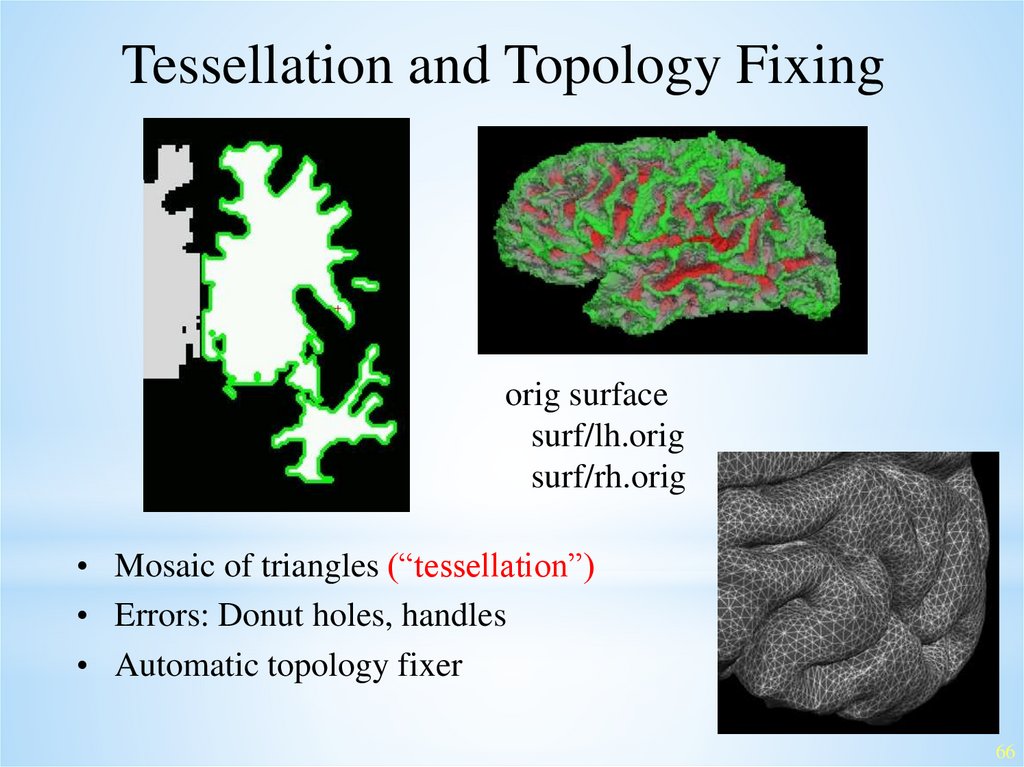 Tessellation and Topology Fixing

orig surface
surf/lh.orig
surf/rh.orig

• Mosaic of triangles (“tessellation”)
• Errors: Donut holes, handles
• Automatic topology fixer

66